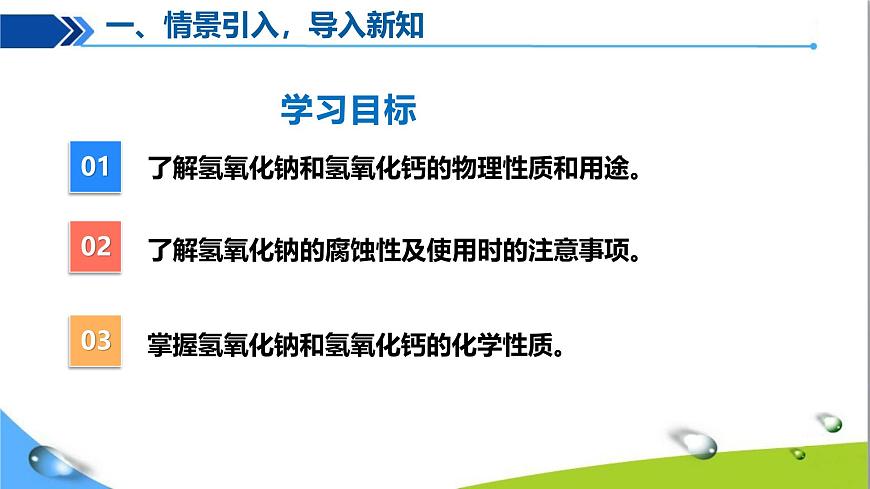 一、情景引入，导入新知

学习目标

01 了解氢氧化钠和氢氧化钙的物理性质和用途。

02 了解氢氧化钠的腐蚀性及使用时的注意事项。

03 掌握氢氧化钠和氢氧化钙的化学性质。